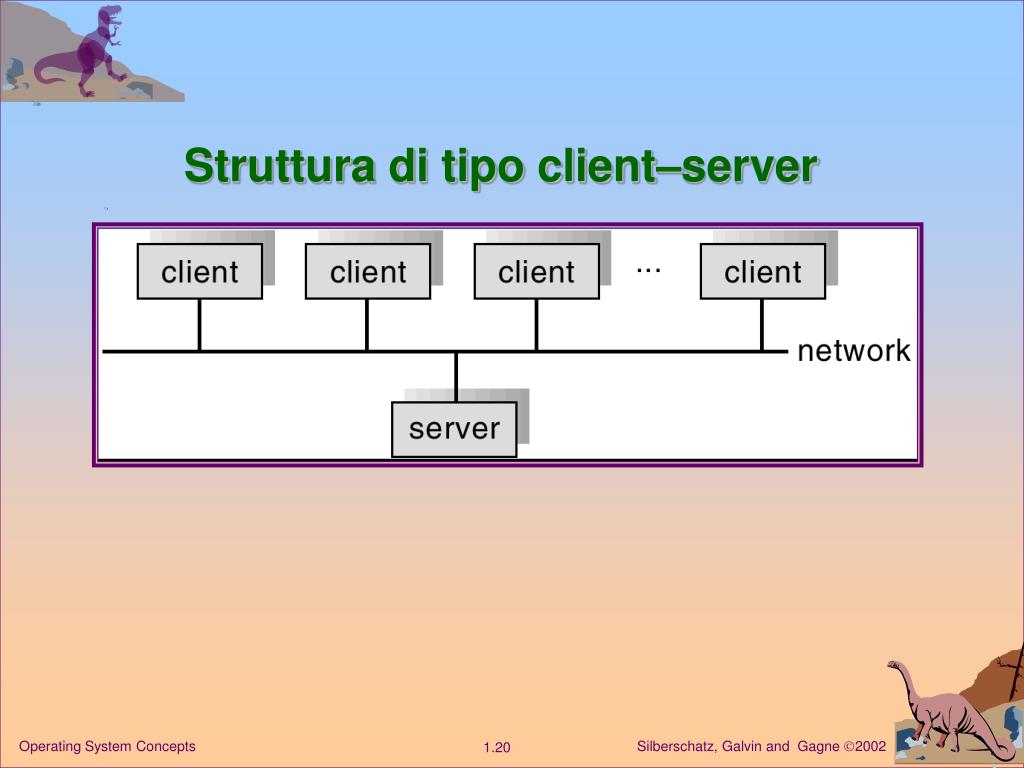 Struttura di tipo client–server

client

client

client

...

client

network

server

Operating System Concepts

1.20

Silberschatz, Galvin and Gagne ©2002